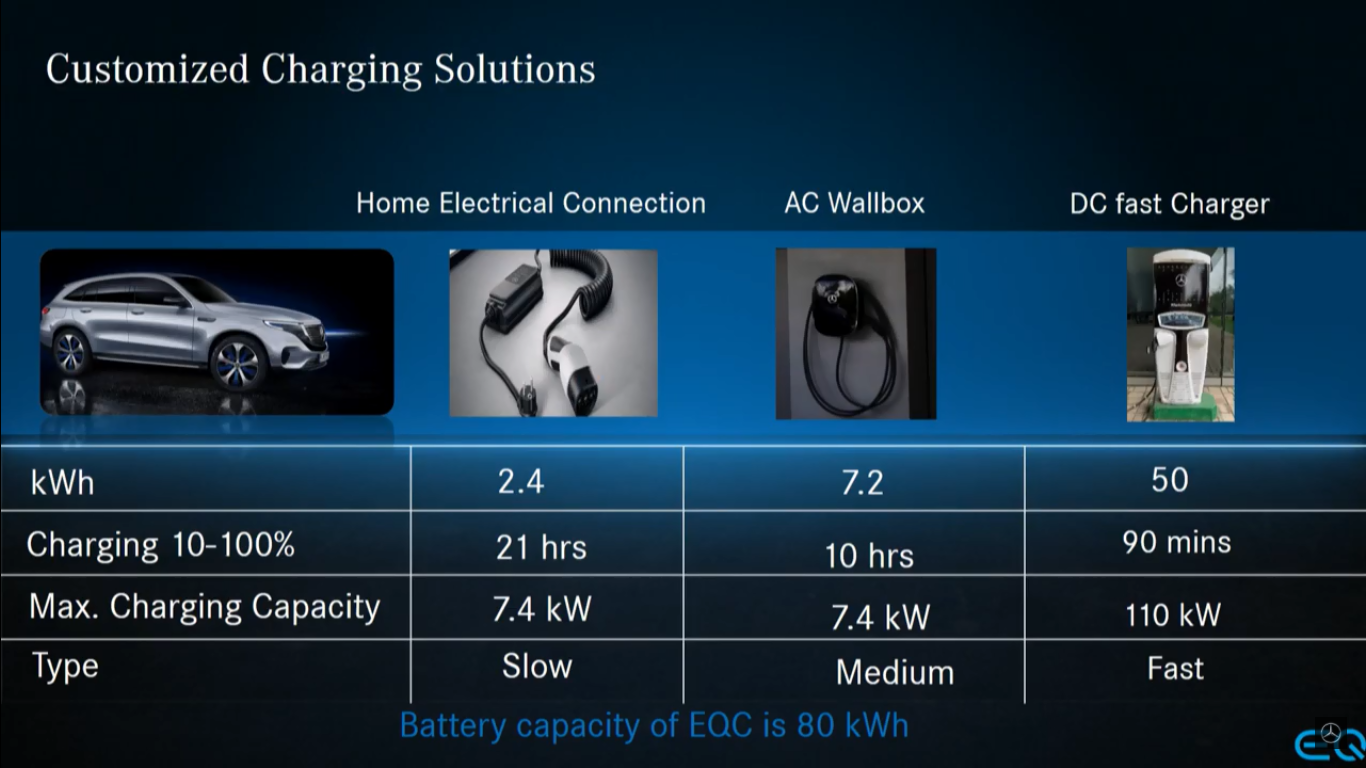 Customized Charging Solutions

| | Home Electrical Connection | AC Wallbox | DC fast Charger |
|---|---|---|---|
| kWh | 2.4 | 7.2 | 50 |
| Charging 10-100% | 21 hrs | 10 hrs | 90 mins |
| Max. Charging Capacity | 7.4 kW | 7.4 kW | 110 kW |
| Type | Slow | Medium | Fast |

Battery capacity of EQC is 80 kWh

EQ